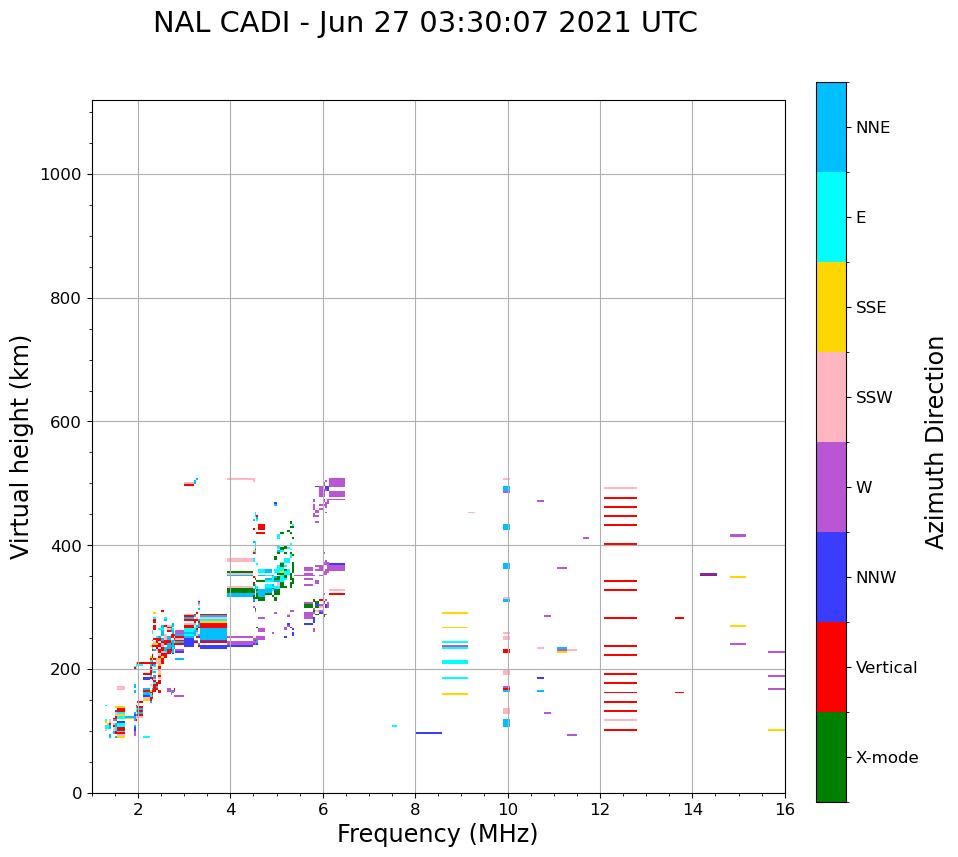 NAL CADI - Jun 27 03:30:07 2021 UTC

Virtual height (km)

1000
800
600
400
200
0

2
4
6
8
10
12
14
16

Frequency (MHz)

NNE
E
SSE
SSW
W
NNW
Vertical
X-mode

Azimuth Direction